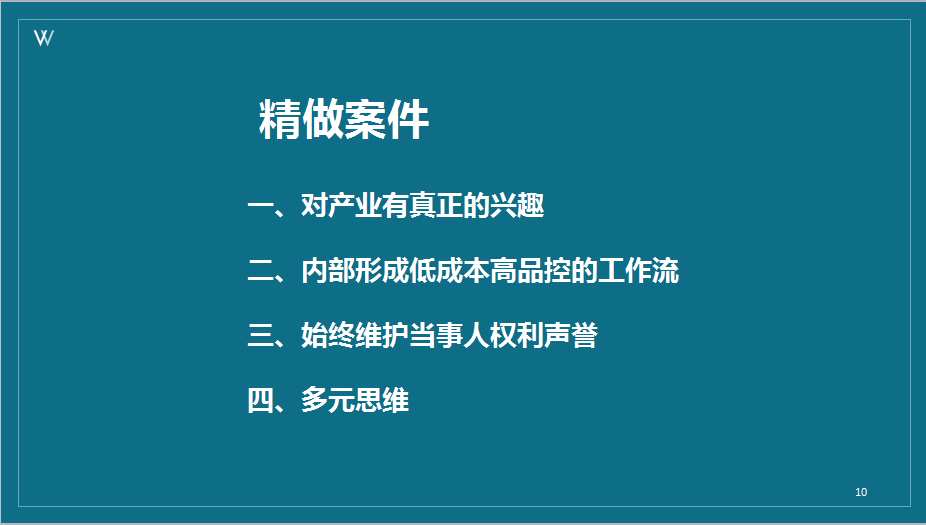 W

精做案件

一、对产业有真正的兴趣

二、内部形成低成本高品控的工作流

三、始终维护当事人权利声誉

四、多元思维

10